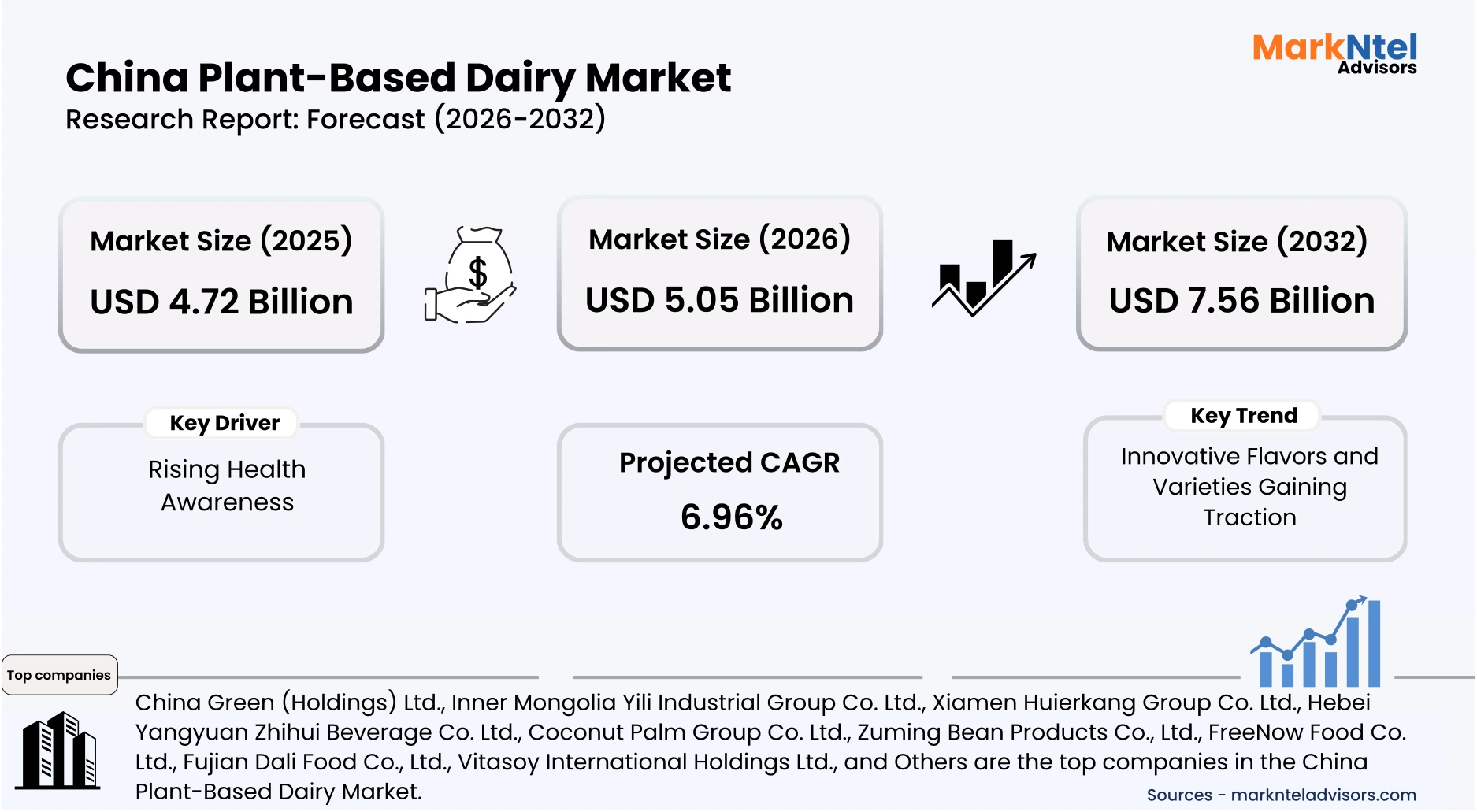 China Plant-Based Dairy Market
Research Report: Forecast (2026-2032)

MarkNtel Advisors

Market Size (2025)
USD 4.72 Billion

$

Market Size (2026)
USD 5.05 Billion

Market Size (2032)
USD 7.56 Billion

Key Driver
Rising Health Awareness

Projected CAGR
6.96%

Key Trend
Innovative Flavors and Varieties Gaining Traction

Top companies

China Green (Holdings) Ltd., Inner Mongolia Yili Industrial Group Co. Ltd., Xiamen Huierkang Group Co. Ltd., Hebei Yangyuan Zhihui Beverage Co. Ltd., Coconut Palm Group Co. Ltd., Zuming Bean Products Co., Ltd., FreeNow Food Co. Ltd., Fujian Dali Food Co., Ltd., Vitasoy International Holdings Ltd., and Others are the top companies in the China Plant-Based Dairy Market.

Sources - marknteladvisors.com